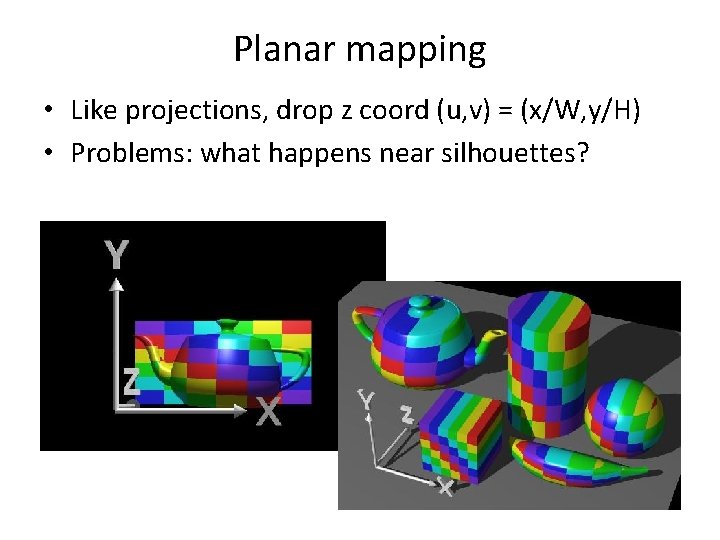 Planar mapping

• Like projections, drop z coord (u,v) = (x/W,y/H)
• Problems: what happens near silhouettes?

Y
Z
X

Y
Z
X